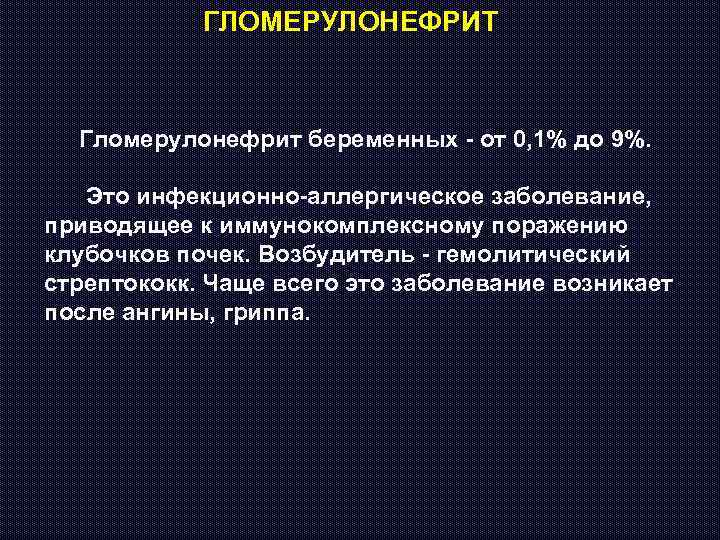 ГЛОМЕРУЛОНЕФРИТ

Гломерулонефрит беременных - от 0,1% до 9%.

Это инфекционно-аллергическое заболевание, приводящее к иммунокомплексному поражению клубочков почек. Возбудитель - гемолитический стрептококк. Чаще всего это заболевание возникает после ангины, гриппа.